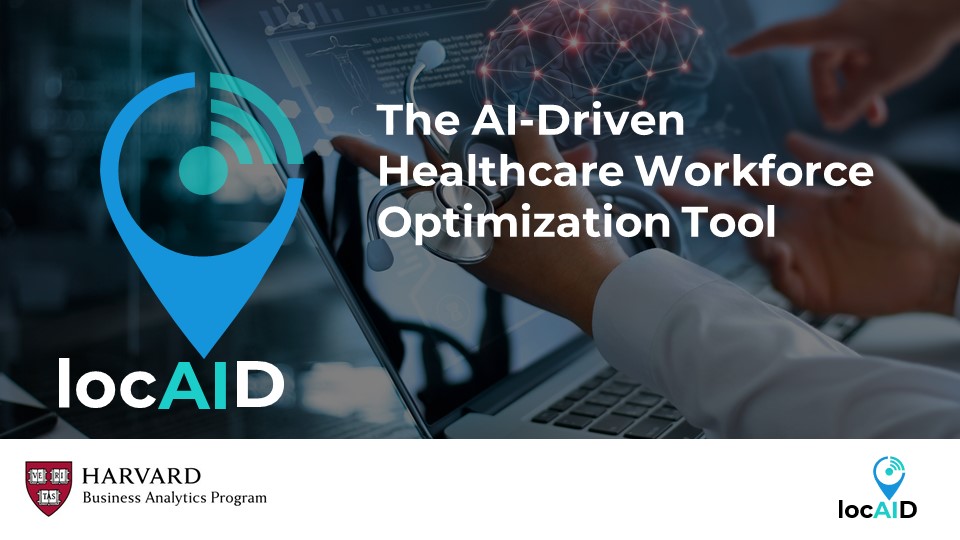 The AI-Driven Healthcare Workforce Optimization Tool

locAID

VE RI TAS

HARVARD
Business Analytics Program

locAID